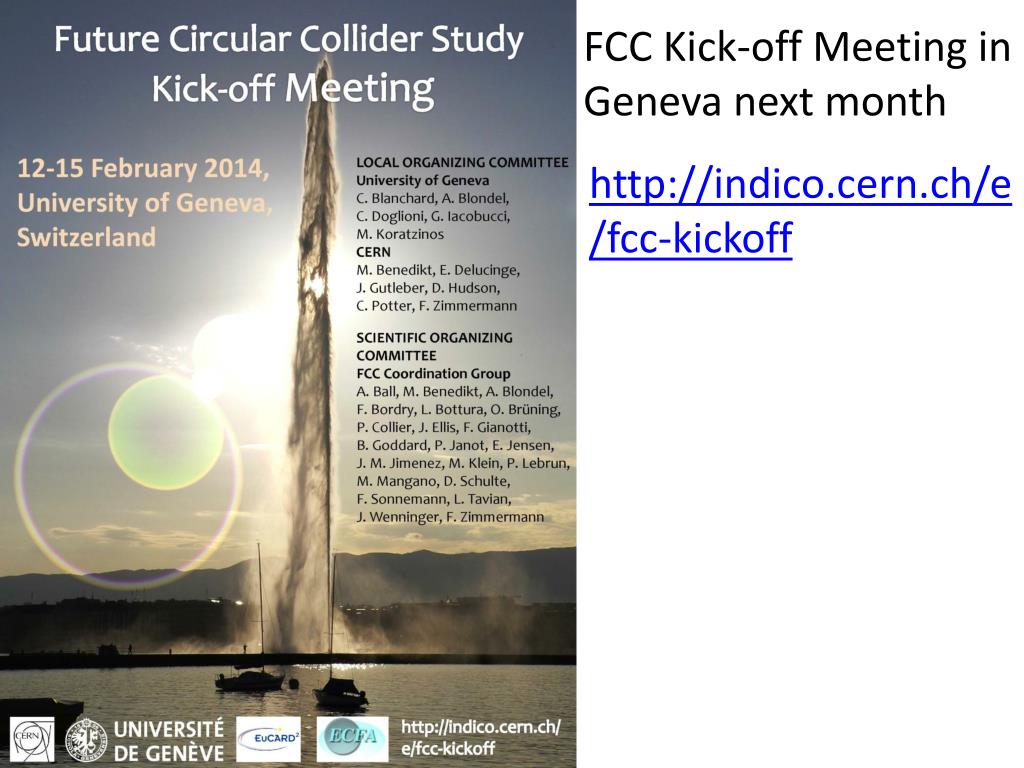 Future Circular Collider Study
Kick-off Meeting

12-15 February 2014, University of Geneva, Switzerland

LOCAL ORGANIZING COMMITTEE
University of Geneva
C. Blanchard, A. Blondel, C. Doglioni, G. Iacobucci, M. Koratzinos
CERN
M. Benedikt, E. Delucinge, J. Gutleber, D. Hudson, C. Potter, F. Zimmermann

SCIENTIFIC ORGANIZING COMMITTEE
FCC Coordination Group
A. Ball, M. Benedikt, A. Blondel, F. Bordry, L. Bottura, O. Brüning, P. Collier, J. Ellis, F. Gianotti, B. Goddard, P. Janot, E. Jensen, J. M. Jimenez, M. Klein, P. Lebrun, M. Mangano, D. Schulte, F. Sonnemann, L. Tavian, J. Wenninger, F. Zimmermann

CERN
UNIVERSITÉ DE GENÈVE
EuCARD²
ECFA
http://indico.cern.ch/e/fcc-kickoff

FCC Kick-off Meeting in Geneva next month

http://indico.cern.ch/e/fcc-kickoff